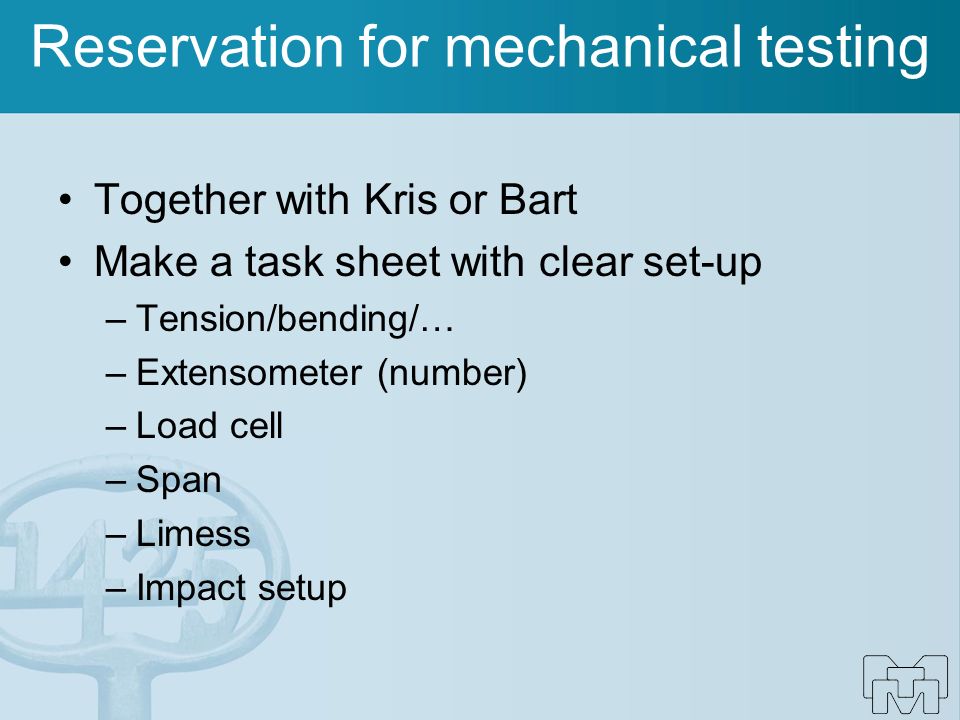 Reservation for mechanical testing

• Together with Kris or Bart
• Make a task sheet with clear set-up
– Tension/bending/…
– Extensometer (number)
– Load cell
– Span
– Limess
– Impact setup

1425